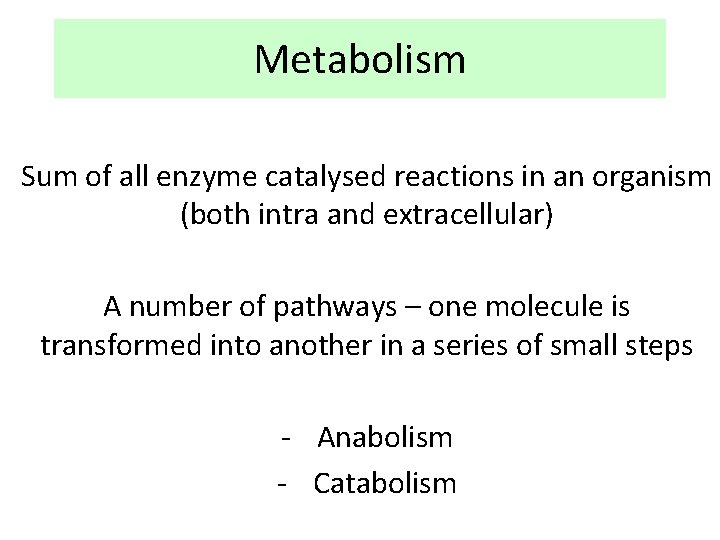 Metabolism

Sum of all enzyme catalysed reactions in an organism (both intra and extracellular)

A number of pathways – one molecule is transformed into another in a series of small steps

- Anabolism
- Catabolism